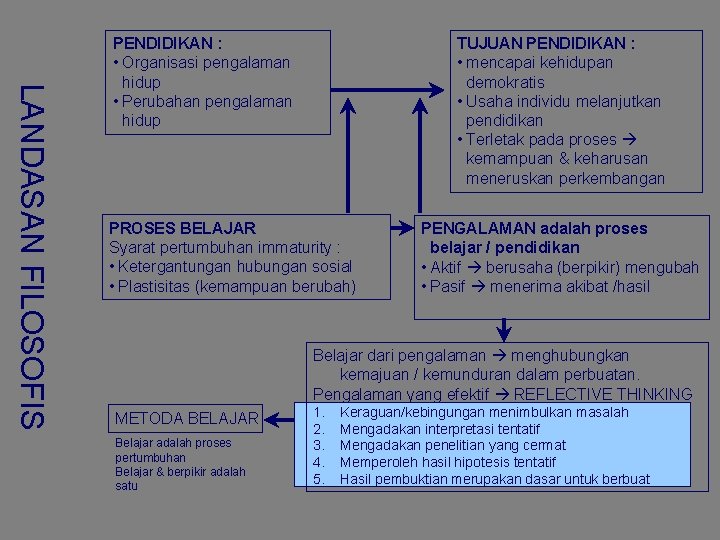 LANDASAN FILOSOFIS

PENDIDIKAN :
• Organisasi pengalaman hidup
• Perubahan pengalaman hidup

TUJUAN PENDIDIKAN :
• mencapai kehidupan demokratis
• Usaha individu melanjutkan pendidikan
• Terletak pada proses → kemampuan & keharusan meneruskan perkembangan

PROSES BELAJAR
Syarat pertumbuhan immaturity :
• Ketergantungan hubungan sosial
• Plastisitas (kemampuan berubah)

PENGALAMAN adalah proses belajar / pendidikan
• Aktif → berusaha (berpikir) mengubah
• Pasif → menerima akibat /hasil

Belajar dari pengalaman → menghubungkan kemajuan / kemunduran dalam perbuatan.
Pengalaman yang efektif → REFLECTIVE THINKING
1. Keraguan/kebingungan menimbulkan masalah
2. Mengadakan interpretasi tentatif
3. Mengadakan penelitian yang cermat
4. Memperoleh hasil hipotesis tentatif
5. Hasil pembuktian merupakan dasar untuk berbuat

METODA BELAJAR
Belajar adalah proses pertumbuhan
Belajar & berpikir adalah satu